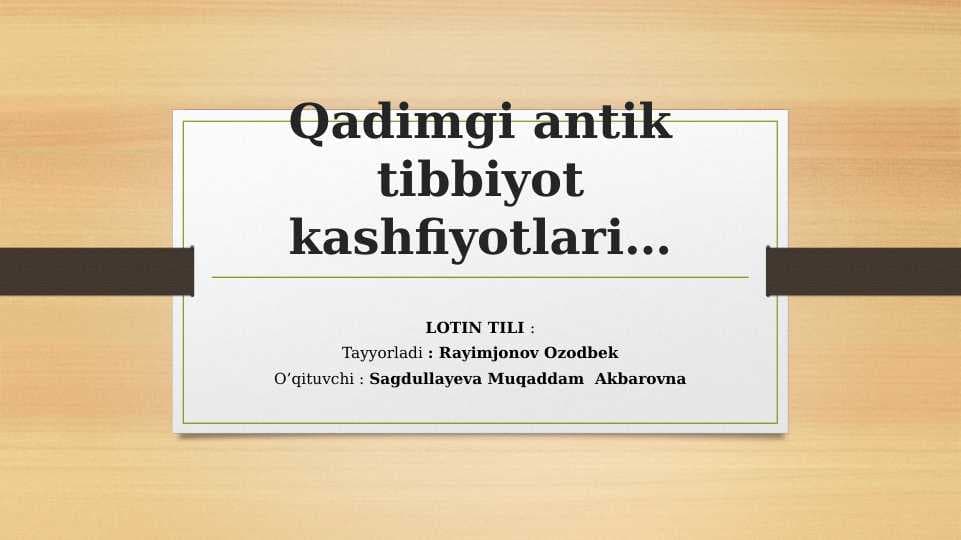 Qadimgi antik tibbiyot kashfiyotlari…

LOTIN TILI :
Tayyorladi : Rayimjonov Ozodbek
O‘qituvchi : Sagdullayeva Muqaddam Akbarovna